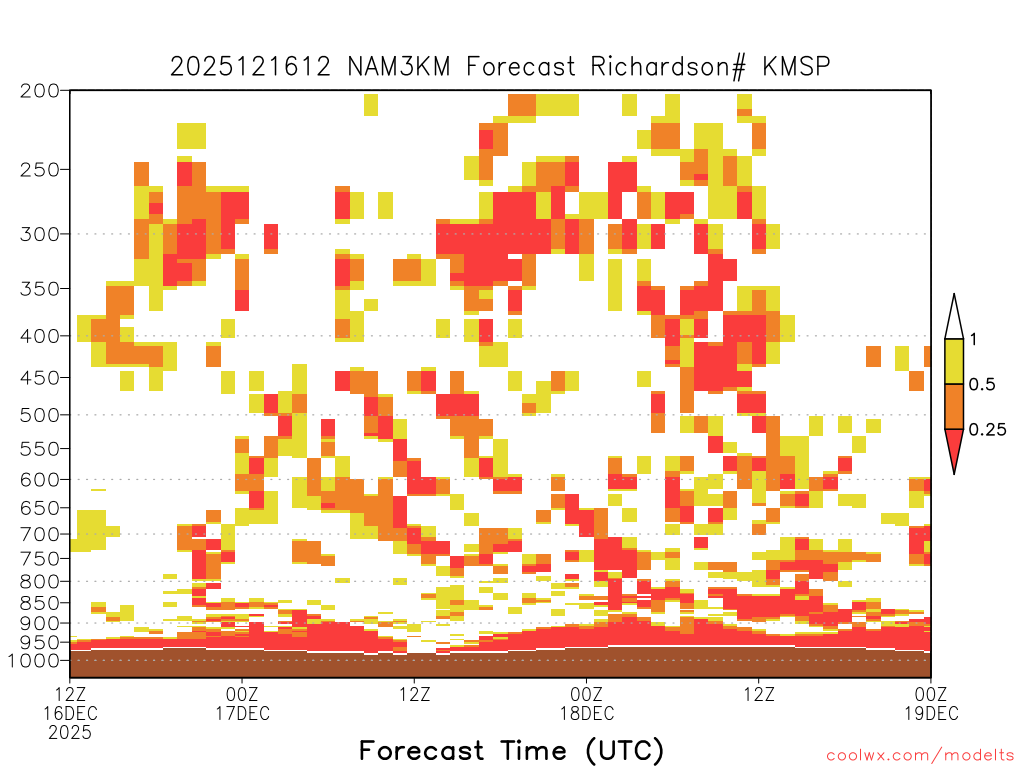 2025121612 NAM3KM Forecast Richardson# KMSP

200
250
300
350
400
450
500
550
600
650
700
750
800
850
900
950
1000

1
0.5
0.25

12Z 16DEC 2025
00Z 17DEC
12Z
00Z 18DEC
12Z
00Z 19DEC

Forecast Time (UTC)

coolwx.com/modelts